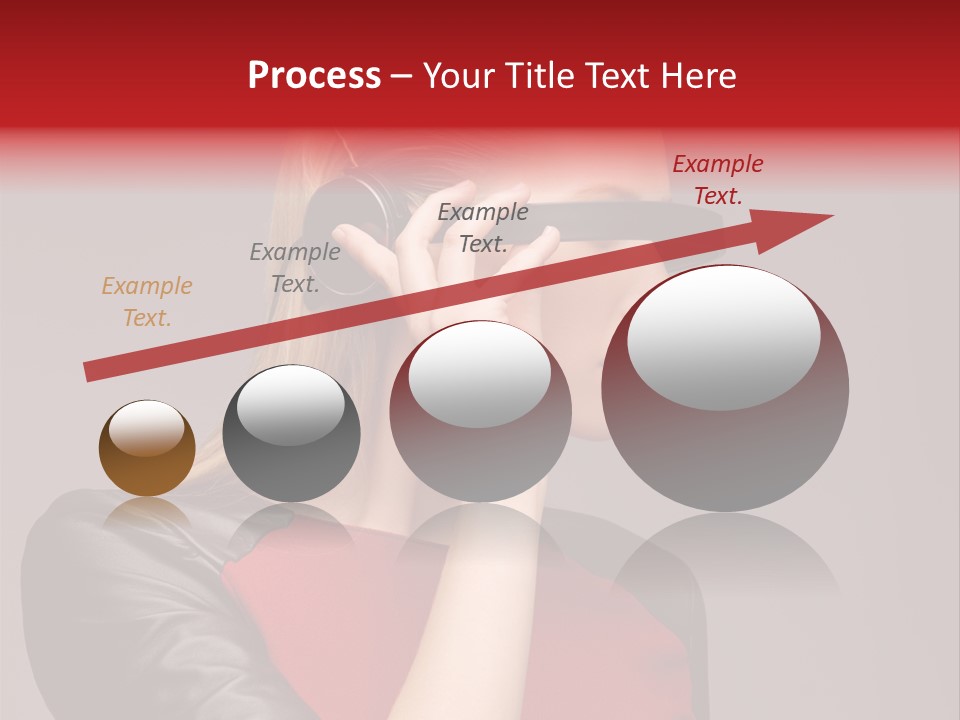 Process – Your Title Text Here

Example Text.

Example Text.

Example Text.

Example Text.